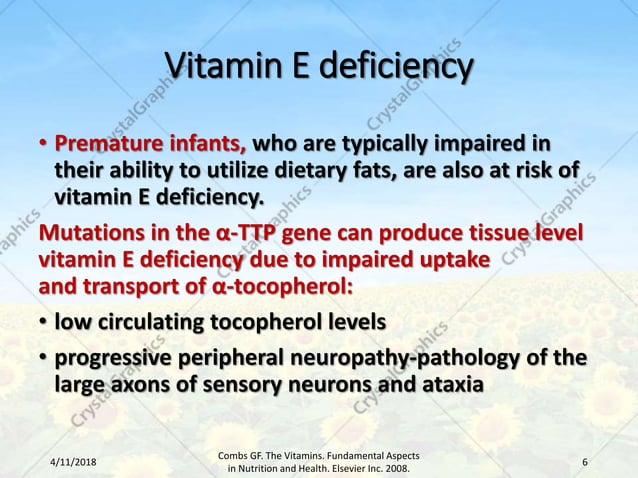 Vitamin E deficiency

• Premature infants, who are typically impaired in their ability to utilize dietary fats, are also at risk of vitamin E deficiency.

Mutations in the α-TTP gene can produce tissue level vitamin E deficiency due to impaired uptake and transport of α-tocopherol:

• low circulating tocopherol levels

• progressive peripheral neuropathy-pathology of the large axons of sensory neurons and ataxia

4/11/2018

Combs GF. The Vitamins. Fundamental Aspects in Nutrition and Health. Elsevier Inc. 2008.

6

CrystalGraphics